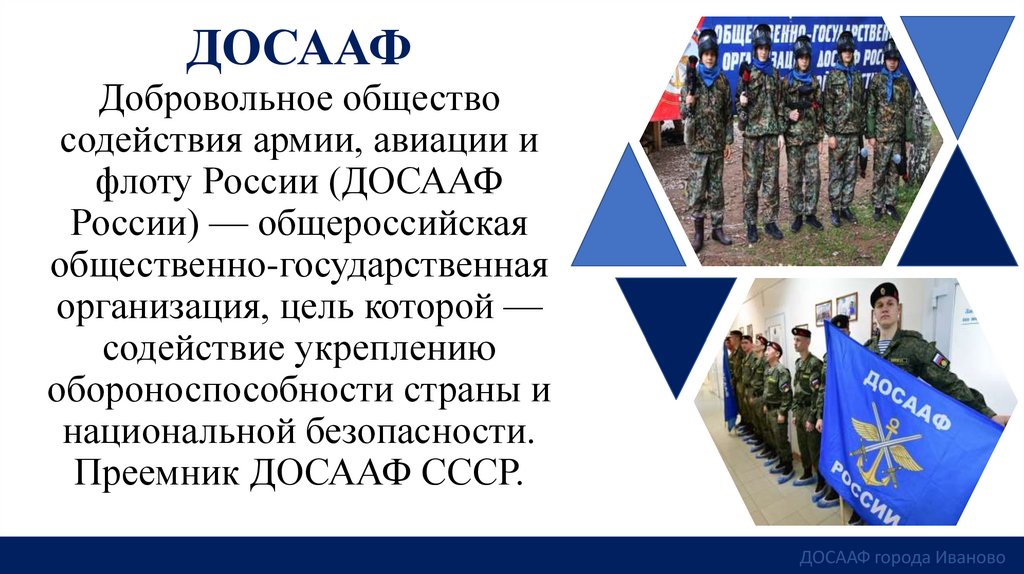 ДОСААФ

Добровольное общество содействия армии, авиации и флоту России (ДОСААФ России) — общероссийская общественно-государственная организация, цель которой — содействие укреплению обороноспособности страны и национальной безопасности. Преемник ДОСААФ СССР.

ОБЩЕСТВЕННО-ГОСУДАРСТВЕН ОРГАНИЗАЦИЯ ДОСААФ РОСС

ДОСААФ РОССИИ

ДОСААФ города Иваново